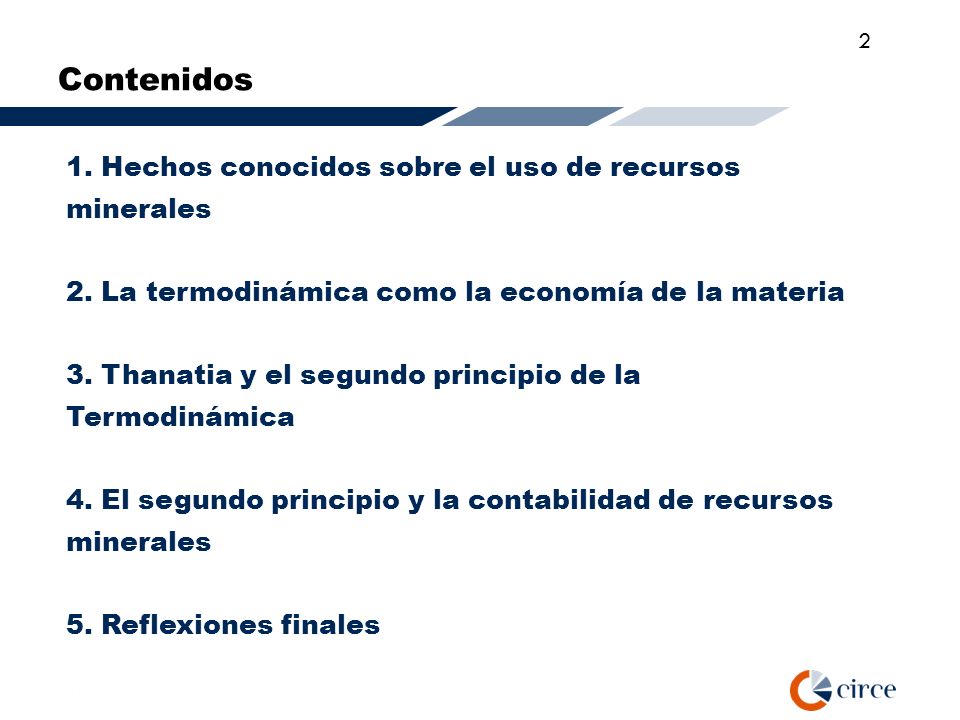 2

Contenidos

1. Hechos conocidos sobre el uso de recursos minerales

2. La termodinámica como la economía de la materia

3. Thanatia y el segundo principio de la Termodinámica

4. El segundo principio y la contabilidad de recursos minerales

5. Reflexiones finales

circe